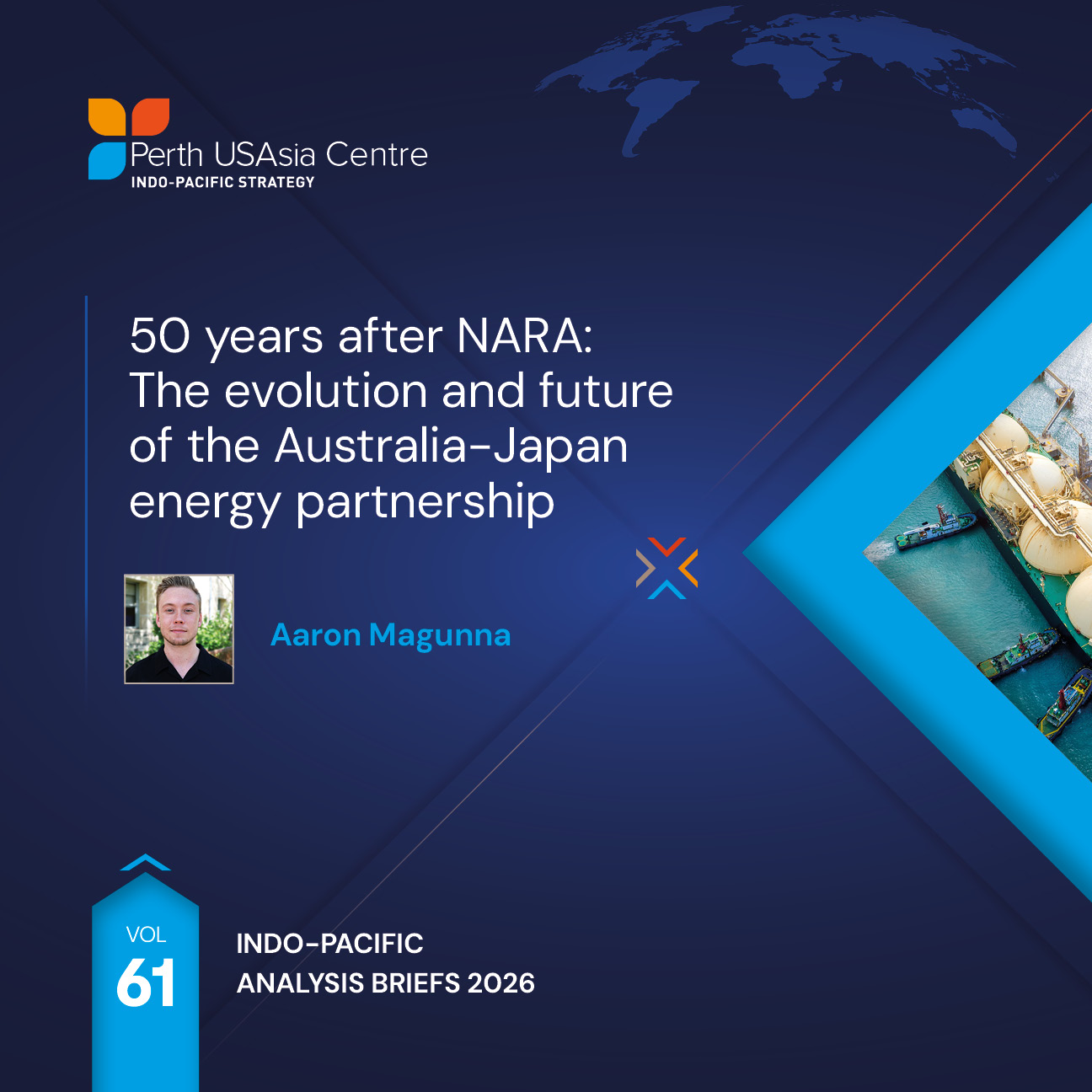 Perth USAsia Centre
INDO-PACIFIC STRATEGY

50 years after NARA: The evolution and future of the Australia-Japan energy partnership

Aaron Magunna

VOL
61

INDO-PACIFIC
ANALYSIS BRIEFS 2026